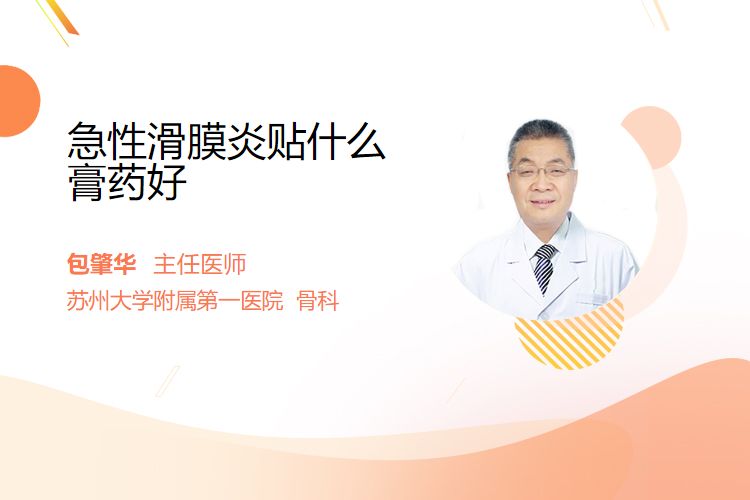 急性滑膜炎贴什么膏药好

包肇华 主任医师

苏州大学附属第一医院 骨科